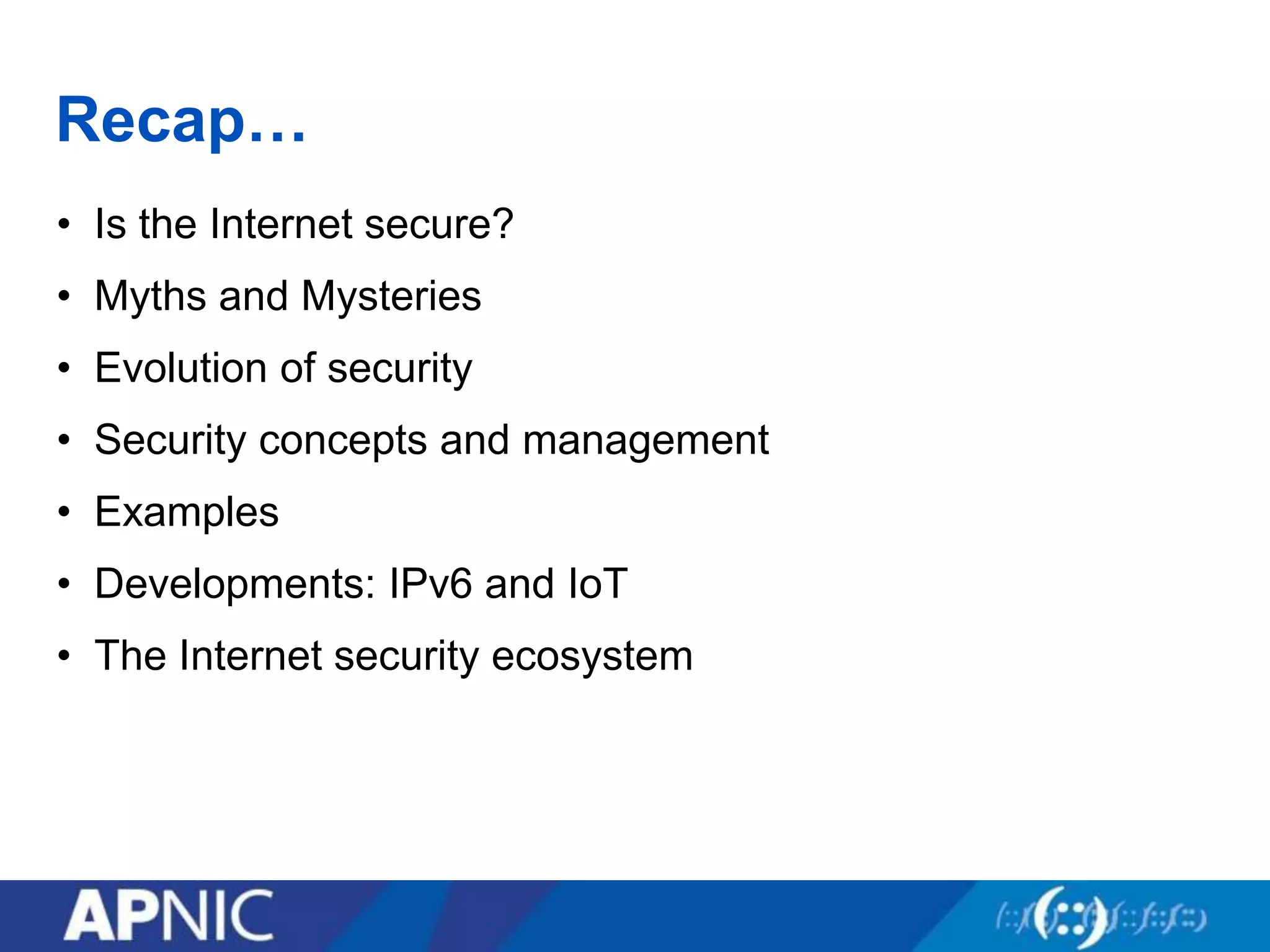 Recap…

• Is the Internet secure?
• Myths and Mysteries
• Evolution of security
• Security concepts and management
• Examples
• Developments: IPv6 and IoT
• The Internet security ecosystem

APNIC